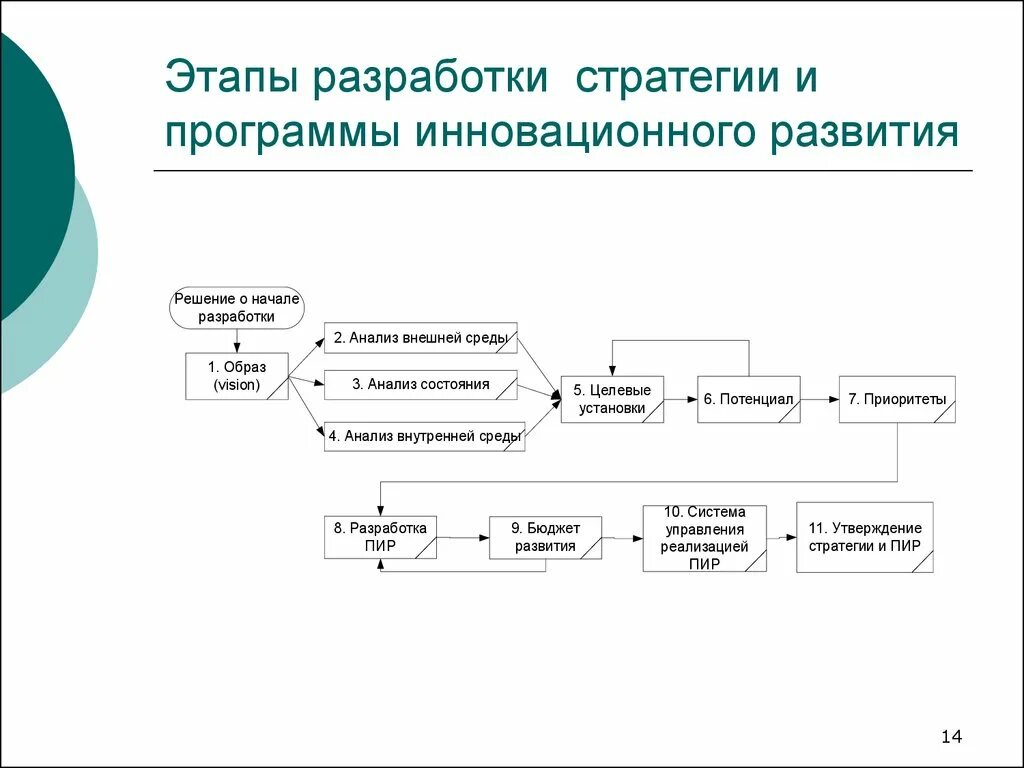 Этапы разработки стратегии и программы инновационного развития

Решение о начале разработки

1. Образ (vision)

2. Анализ внешней среды

3. Анализ состояния

4. Анализ внутренней среды

5. Целевые установки

6. Потенциал

7. Приоритеты

8. Разработка ПИР

9. Бюджет развития

10. Система управления реализацией ПИР

11. Утверждение стратегии и ПИР

14